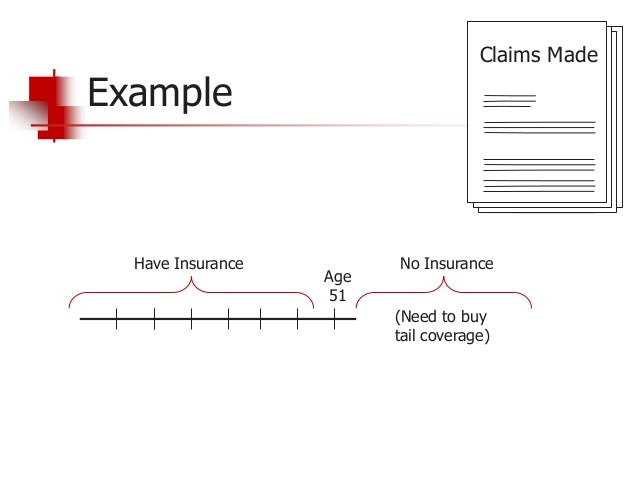 Example

Claims Made

Have Insurance

Age 51

No Insurance

(Need to buy tail coverage)